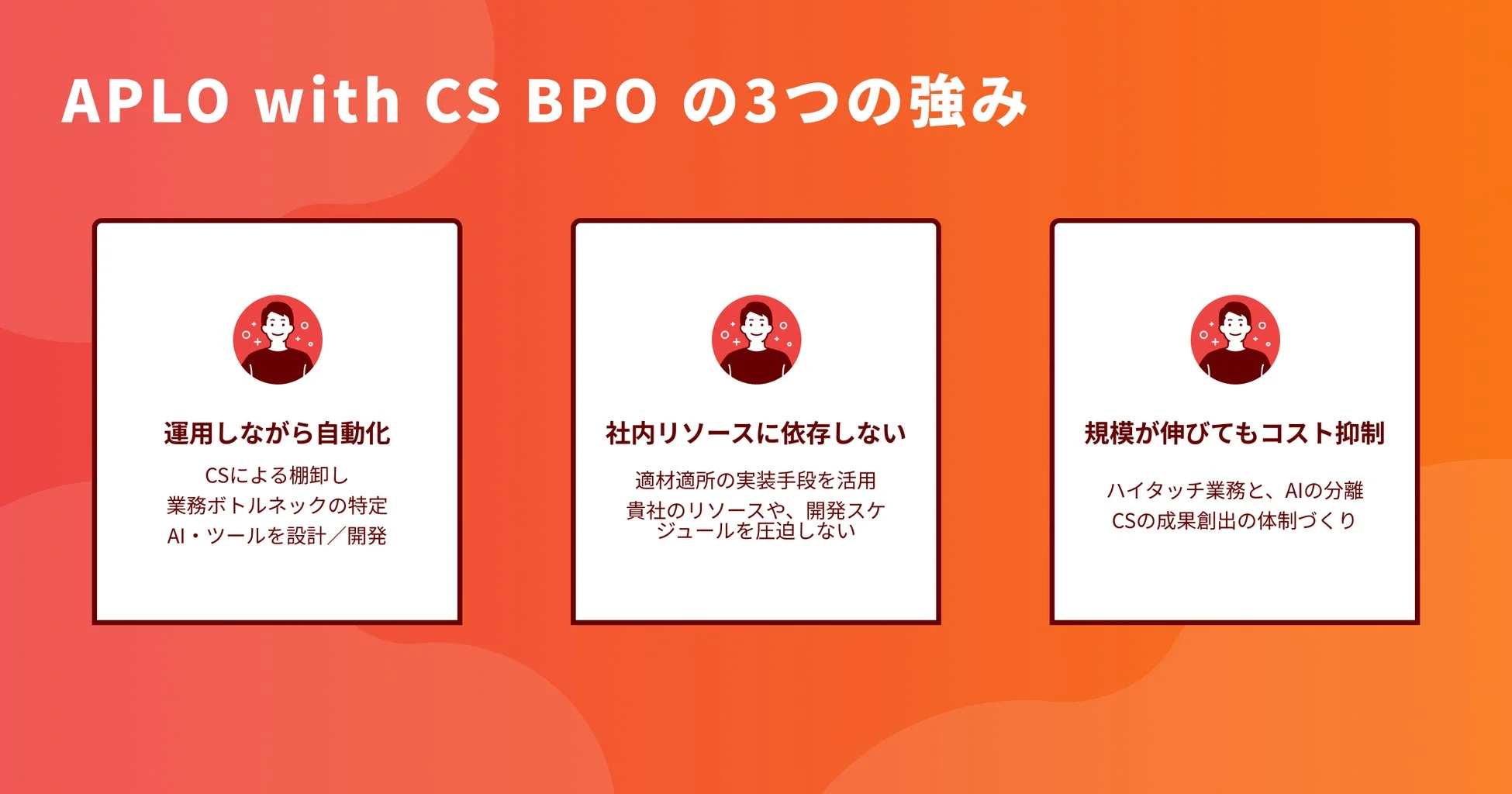 APLO with CS BPO の3つの強み

運用しながら自動化

CSによる棚卸し
業務ボトルネックの特定
AI・ツールを設計／開発

社内リソースに依存しない

適材適所の実装手段を活用
貴社のリソースや、開発スケジュールを圧迫しない

規模が伸びてもコスト抑制

ハイタッチ業務と、AIの分離
CSの成果創出の体制づくり